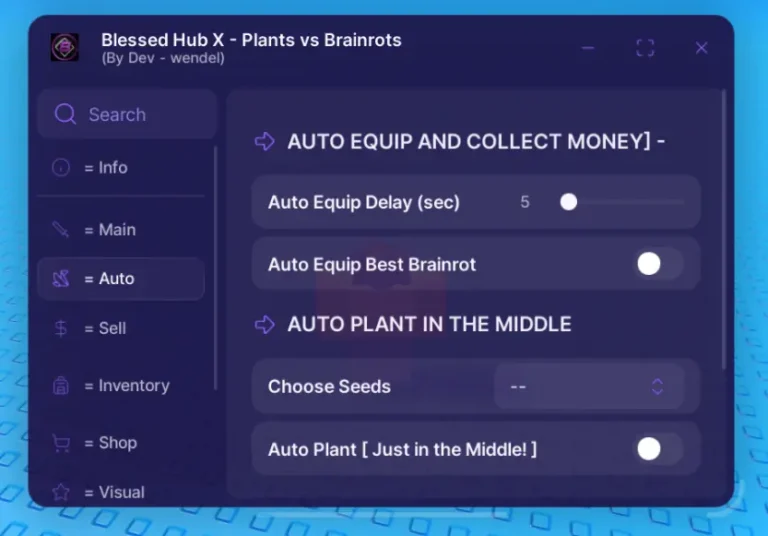 Blessed Hub X - Plants vs Brainrots
(By Dev - wendel)

Search

= Info

= Main

= Auto

= Sell

= Inventory

= Shop

= Visual

AUTO EQUIP AND COLLECT MONEY] -

Auto Equip Delay (sec) 5

Auto Equip Best Brainrot

AUTO PLANT IN THE MIDDLE

Choose Seeds --

Auto Plant [ Just in the Middle! ]